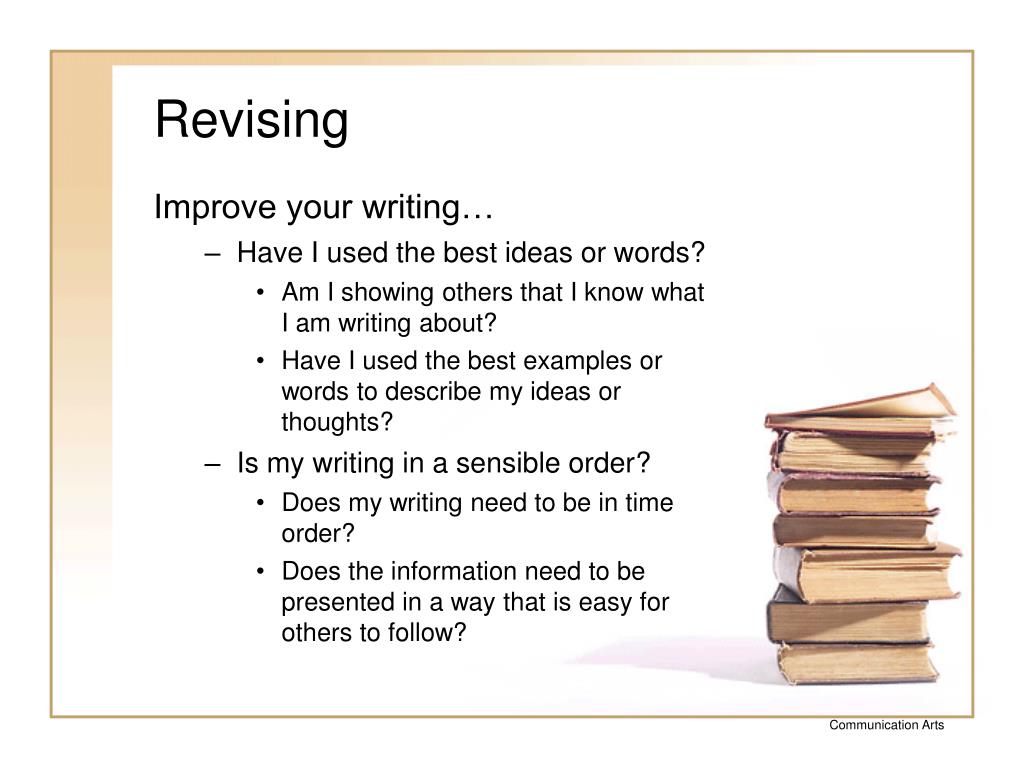 Revising

Improve your writing…

– Have I used the best ideas or words?
  • Am I showing others that I know what I am writing about?
  • Have I used the best examples or words to describe my ideas or thoughts?
– Is my writing in a sensible order?
  • Does my writing need to be in time order?
  • Does the information need to be presented in a way that is easy for others to follow?

Communication Arts